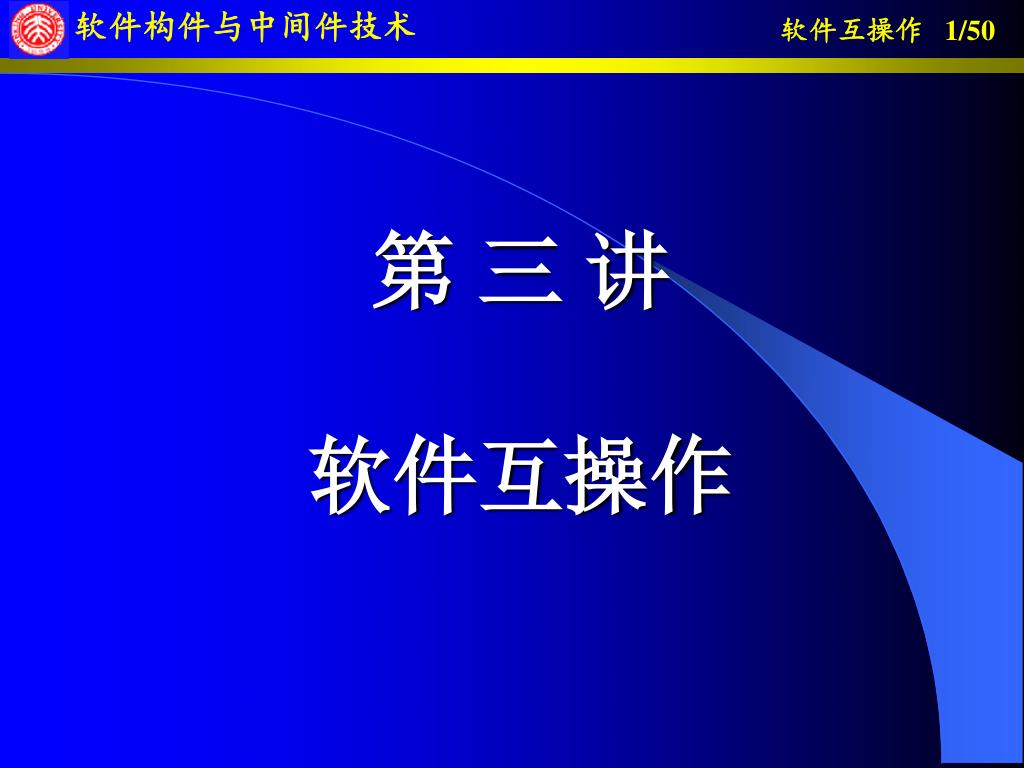 软件构件与中间件技术

软件互操作 1/50

第 三 讲

软件互操作